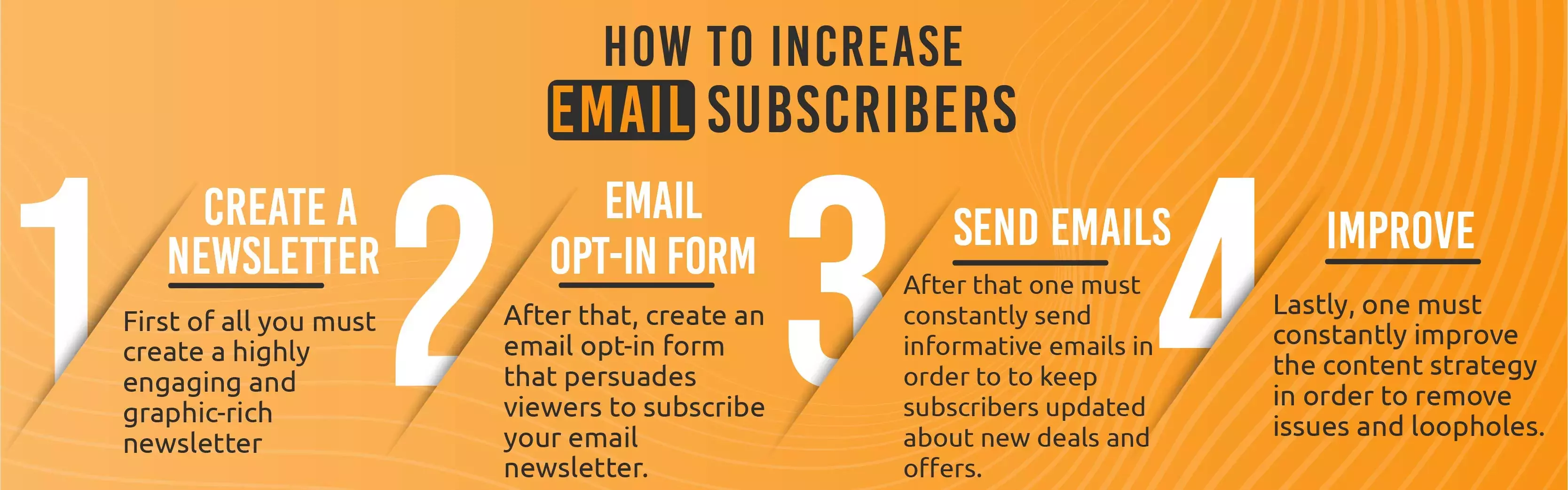 HOW TO INCREASE
EMAIL SUBSCRIBERS

1

CREATE A NEWSLETTER

First of all you must create a highly engaging and graphic-rich newsletter

2

EMAIL OPT-IN FORM

After that, create an email opt-in form that persuades viewers to subscribe your email newsletter.

3

SEND EMAILS

After that one must constantly send informative emails in order to to keep subscribers updated about new deals and offers.

4

IMPROVE

Lastly, one must constantly improve the content strategy in order to remove issues and loopholes.